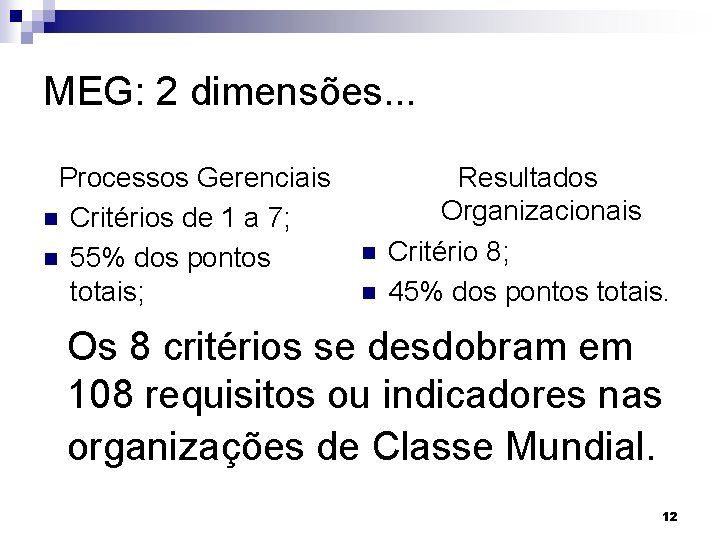 MEG: 2 dimensões...

Processos Gerenciais

- Critérios de 1 a 7;
- 55% dos pontos totais;

Resultados Organizacionais

- Critério 8;
- 45% dos pontos totais.

Os 8 critérios se desdobram em 108 requisitos ou indicadores nas organizações de Classe Mundial.

12